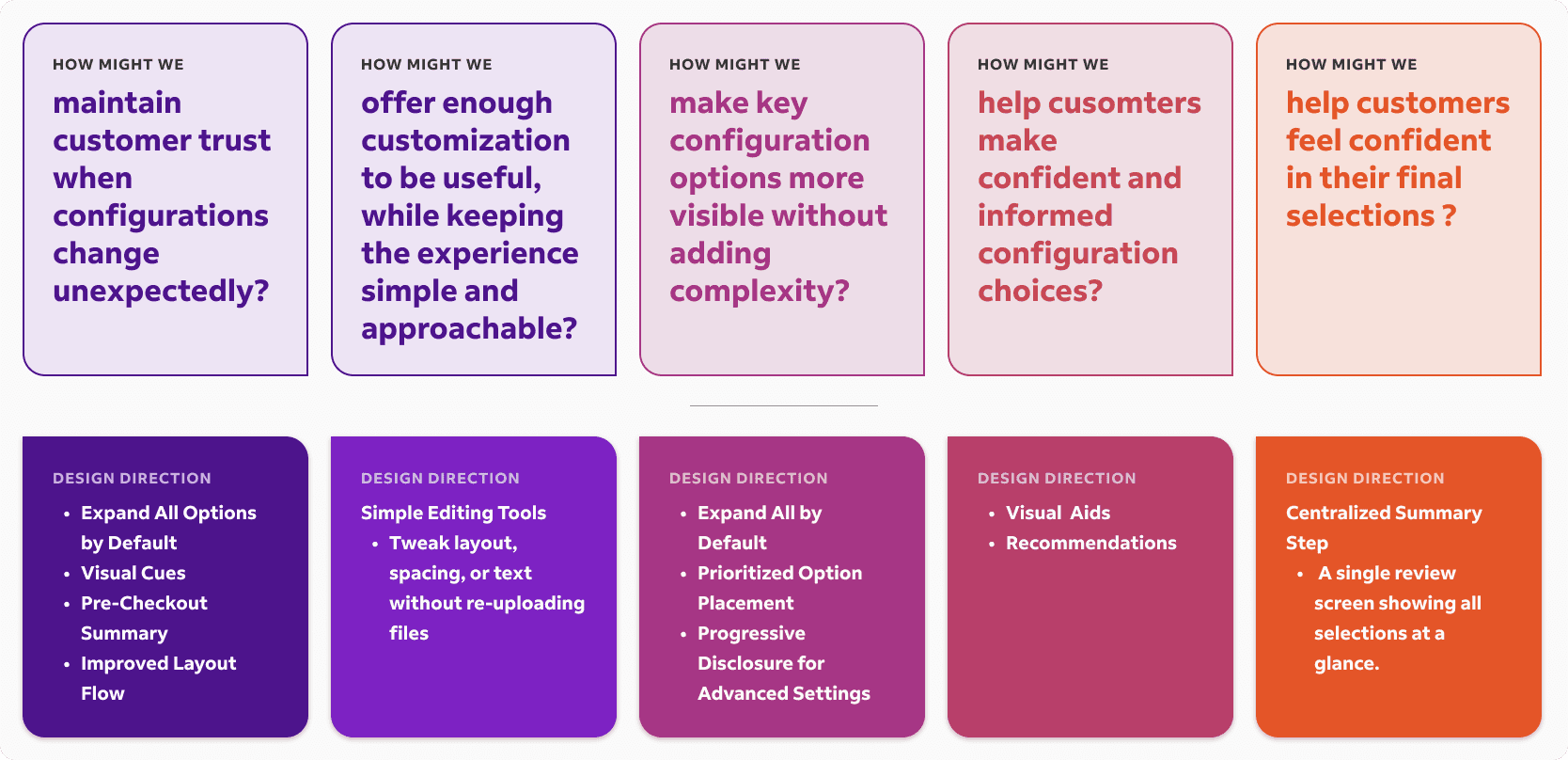 HOW MIGHT WE

maintain customer trust when configurations change unexpectedly?

HOW MIGHT WE

offer enough customization to be useful, while keeping the experience simple and approachable?

HOW MIGHT WE

make key configuration options more visible without adding complexity?

HOW MIGHT WE

help cusomters make confident and informed configuration choices?

HOW MIGHT WE

help customers feel confident in their final selections ?

DESIGN DIRECTION

- Expand All Options by Default
- Visual Cues
- Pre-Checkout Summary
- Improved Layout Flow

DESIGN DIRECTION

Simple Editing Tools

- Tweak layout, spacing, or text without re-uploading files

DESIGN DIRECTION

- Expand All by Default
- Prioritized Option Placement
- Progressive Disclosure for Advanced Settings

DESIGN DIRECTION

- Visual Aids
- Recommendations

DESIGN DIRECTION

Centralized Summary Step

- A single review screen showing all selections at a glance.